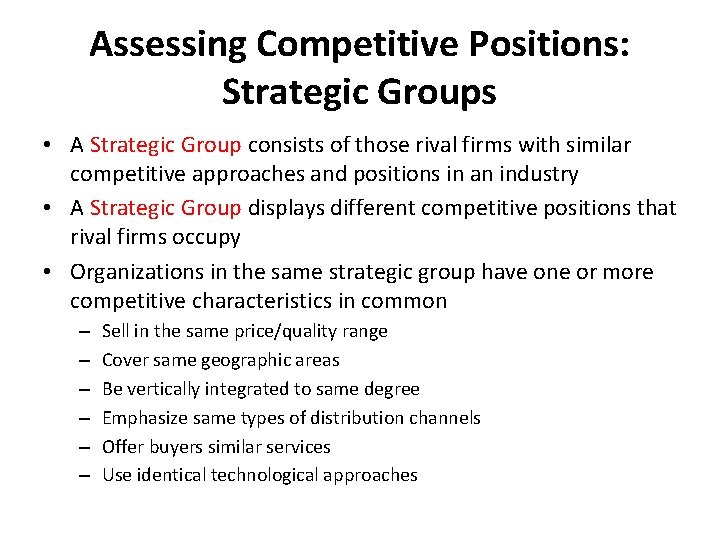 Assessing Competitive Positions: Strategic Groups

• A Strategic Group consists of those rival firms with similar competitive approaches and positions in an industry
• A Strategic Group displays different competitive positions that rival firms occupy
• Organizations in the same strategic group have one or more competitive characteristics in common
– Sell in the same price/quality range
– Cover same geographic areas
– Be vertically integrated to same degree
– Emphasize same types of distribution channels
– Offer buyers similar services
– Use identical technological approaches